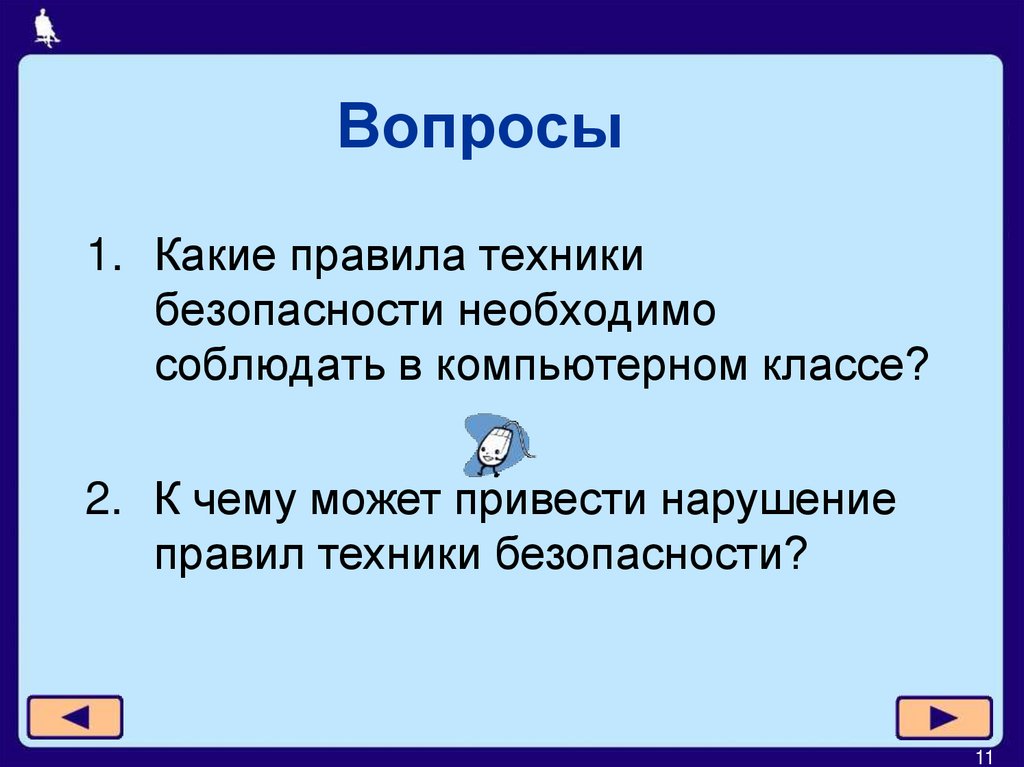 Вопросы

1. Какие правила техники безопасности необходимо соблюдать в компьютерном классе?

2. К чему может привести нарушение правил техники безопасности?

11